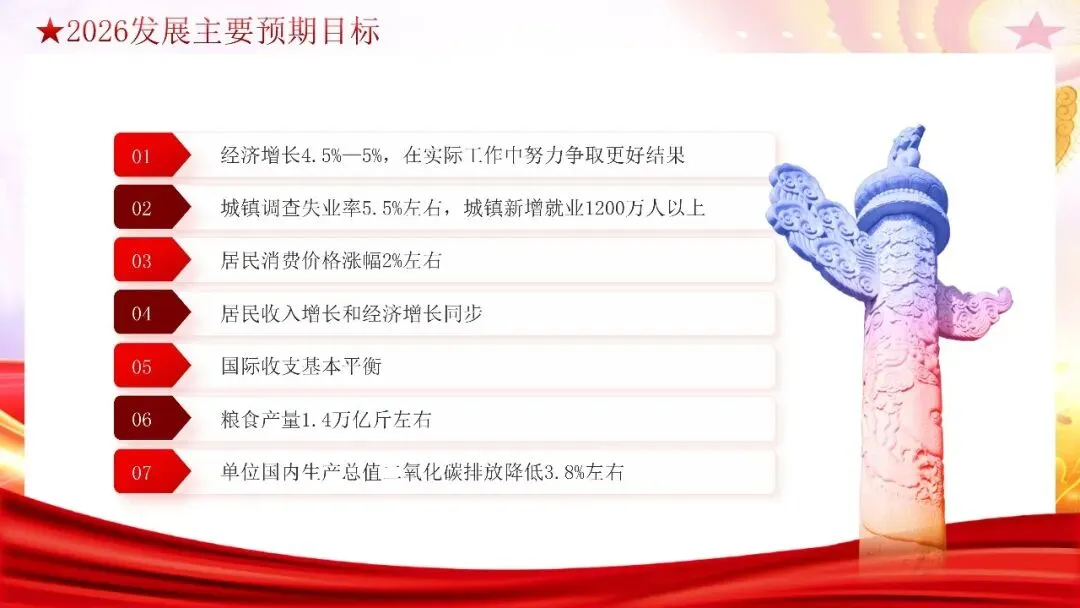 ★2026发展主要预期目标

01 经济增长4.5%—5%，在实际工作中努力争取更好结果

02 城镇调查失业率5.5%左右，城镇新增就业1200万人以上

03 居民消费价格涨幅2%左右

04 居民收入增长和经济增长同步

05 国际收支基本平衡

06 粮食产量1.4万亿斤左右

07 单位国内生产总值二氧化碳排放降低3.8%左右